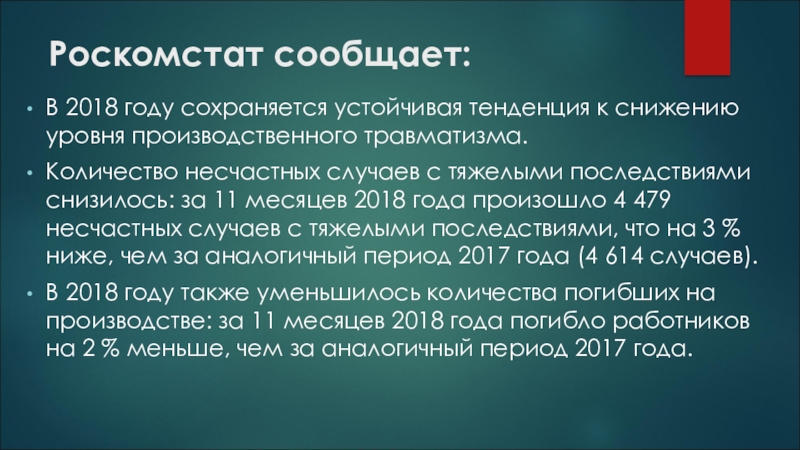 Роскомстат сообщает:

• В 2018 году сохраняется устойчивая тенденция к снижению уровня производственного травматизма.

• Количество несчастных случаев с тяжелыми последствиями снизилось: за 11 месяцев 2018 года произошло 4 479 несчастных случаев с тяжелыми последствиями, что на 3 % ниже, чем за аналогичный период 2017 года (4 614 случаев).

• В 2018 году также уменьшилось количества погибших на производстве: за 11 месяцев 2018 года погибло работников на 2 % меньше, чем за аналогичный период 2017 года.